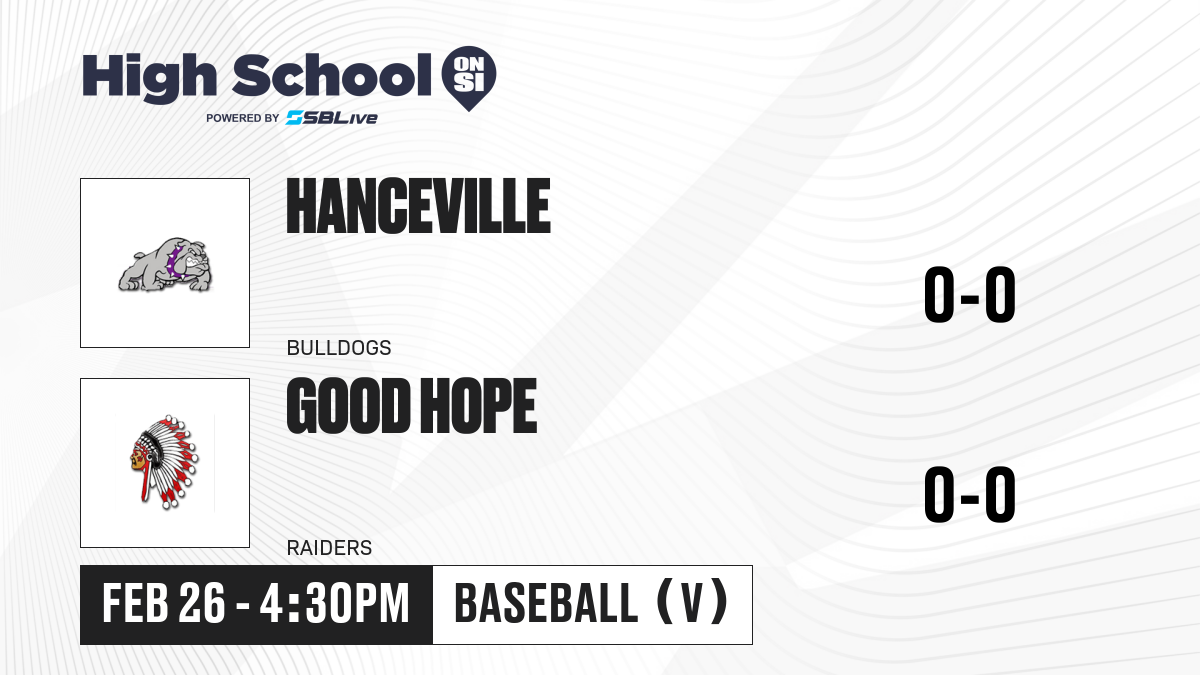 High School ON SI
POWERED BY SBLive

HANCEVILLE
BULLDOGS
0-0

GOOD HOPE
RAIDERS
0-0

FEB 26 - 4:30PM
BASEBALL (V)